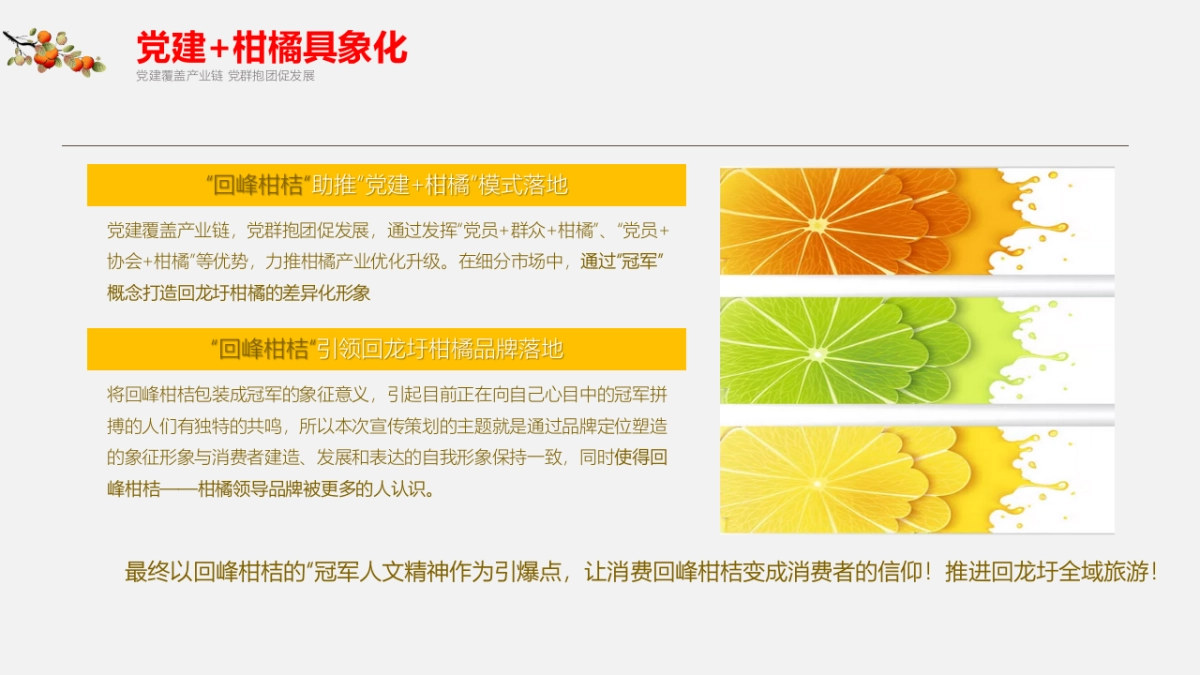 党建+柑橘具象化
党建覆盖产业链 党群抱团促发展

“回峰柑桔”助推“党建+柑橘”模式落地

党建覆盖产业链，党群抱团促发展，通过发挥“党员+群众+柑橘”、“党员+协会+柑橘”等优势，力推柑橘产业优化升级。在细分市场中，通过“冠军”概念打造回龙圩柑橘的差异化形象

“回峰柑桔”引领回龙圩柑橘品牌落地

将回峰柑桔包装成冠军的象征意义，引起目前正在向自己心目中的冠军拼搏的人们有独特的共鸣，所以本次宣传策划的主题就是通过品牌定位塑造的象征形象与消费者建造、发展和表达的自我形象保持一致，同时使得回峰柑桔——柑橘领导品牌被更多的人认识。

最终以回峰柑桔的“冠军人文精神作为引爆点，让消费回峰柑桔变成消费者的信仰！推进回龙圩全域旅游！